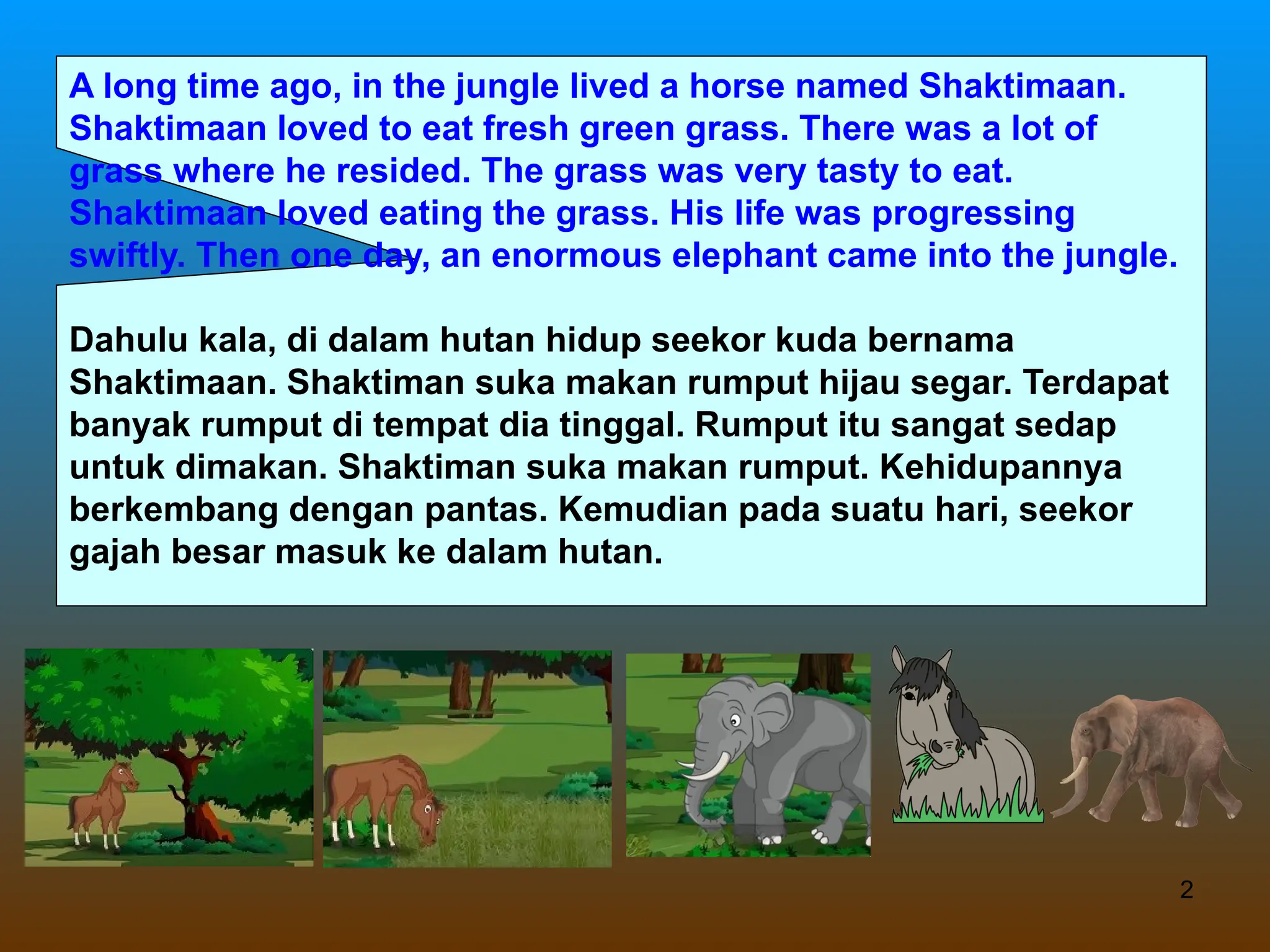 A long time ago, in the jungle lived a horse named Shaktimaan. Shaktimaan loved to eat fresh green grass. There was a lot of grass where he resided. The grass was very tasty to eat. Shaktimaan loved eating the grass. His life was progressing swiftly. Then one day, an enormous elephant came into the jungle.

Dahulu kala, di dalam hutan hidup seekor kuda bernama Shaktimaan. Shaktiman suka makan rumput hijau segar. Terdapat banyak rumput di tempat dia tinggal. Rumput itu sangat sedap untuk dimakan. Shaktiman suka makan rumput. Kehidupannya berkembang dengan pantas. Kemudian pada suatu hari, seekor gajah besar masuk ke dalam hutan.

2